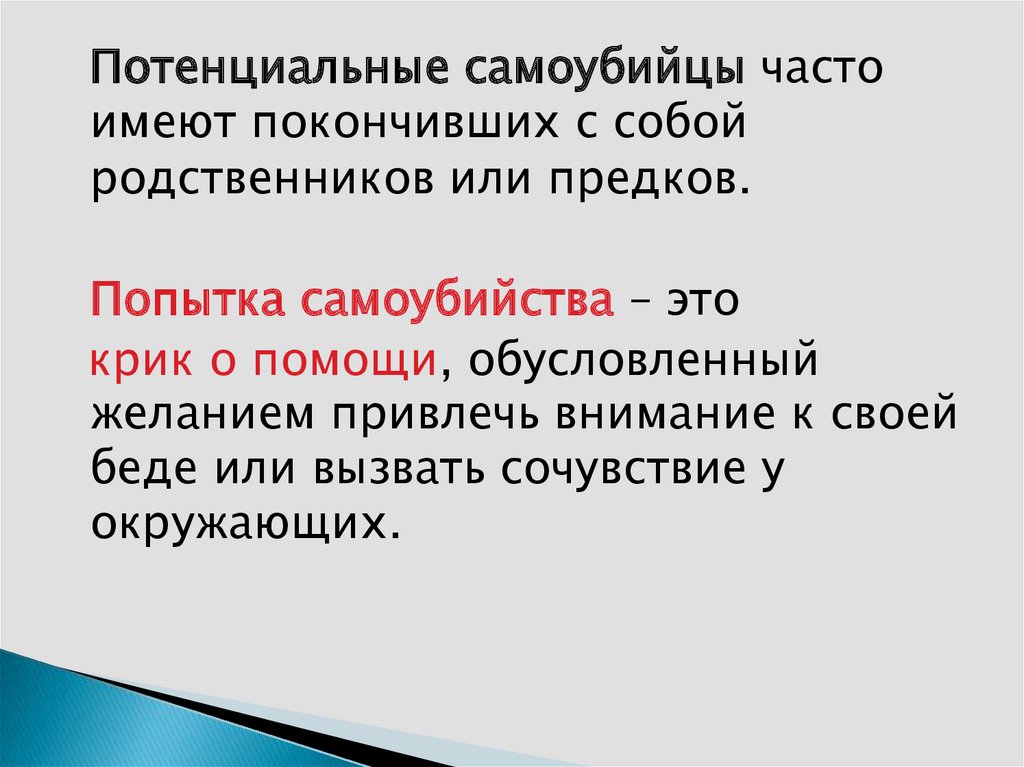 Потенциальные самоубийцы часто имеют покончивших с собой родственников или предков.

Попытка самоубийства – это крик о помощи, обусловленный желанием привлечь внимание к своей беде или вызвать сочувствие у окружающих.